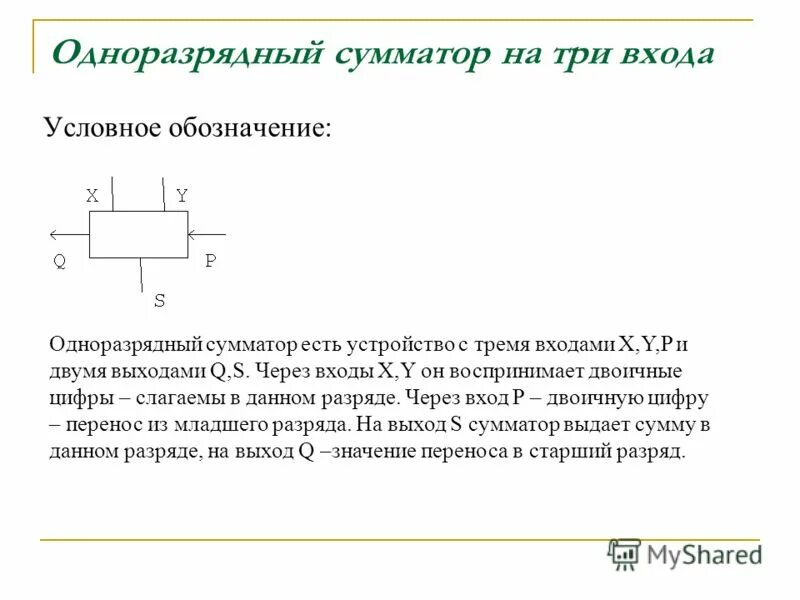 Одноразрядный сумматор на три входа

Условное обозначение:

X Y

Q P

S

Одноразрядный сумматор есть устройство с тремя входами X,Y,P и двумя выходами Q,S. Через входы X,Y он воспринимает двоичные цифры – слагаемы в данном разряде. Через вход P – двоичную цифру – перенос из младшего разряда. На выход S сумматор выдает сумму в данном разряде, на выход Q –значение переноса в старший разряд.

MyShared